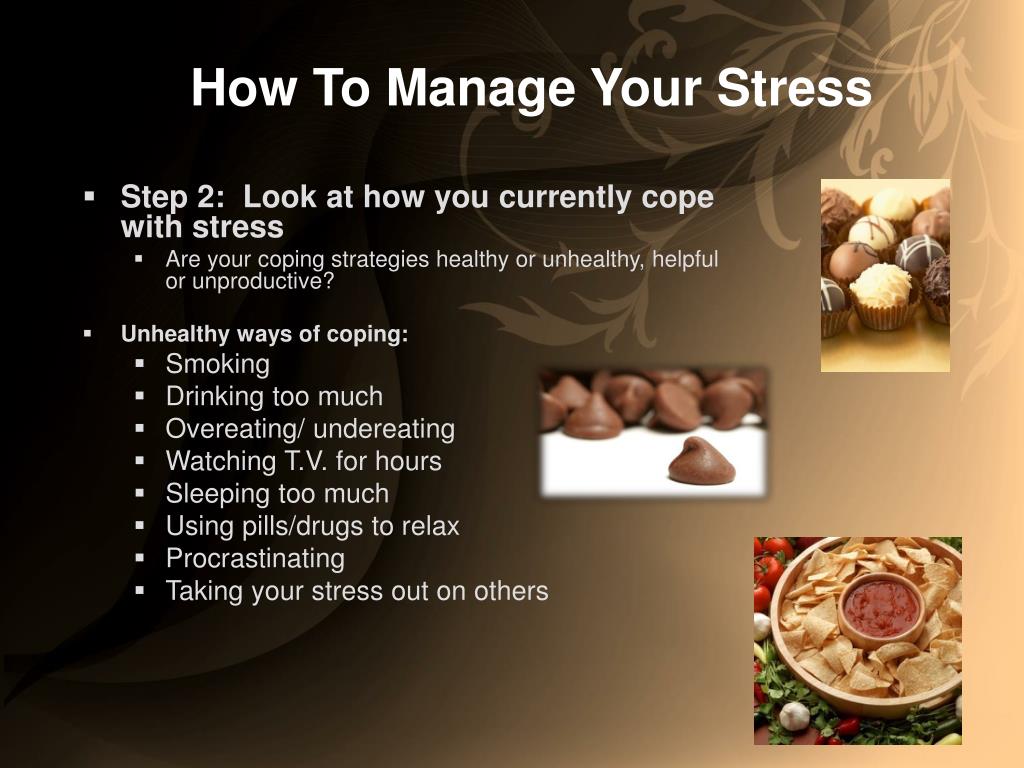 How To Manage Your Stress

- Step 2: Look at how you currently cope with stress
  - Are your coping strategies healthy or unhealthy, helpful or unproductive?

- Unhealthy ways of coping:
  - Smoking
  - Drinking too much
  - Overeating/ undereating
  - Watching T.V. for hours
  - Sleeping too much
  - Using pills/drugs to relax
  - Procrastinating
  - Taking your stress out on others